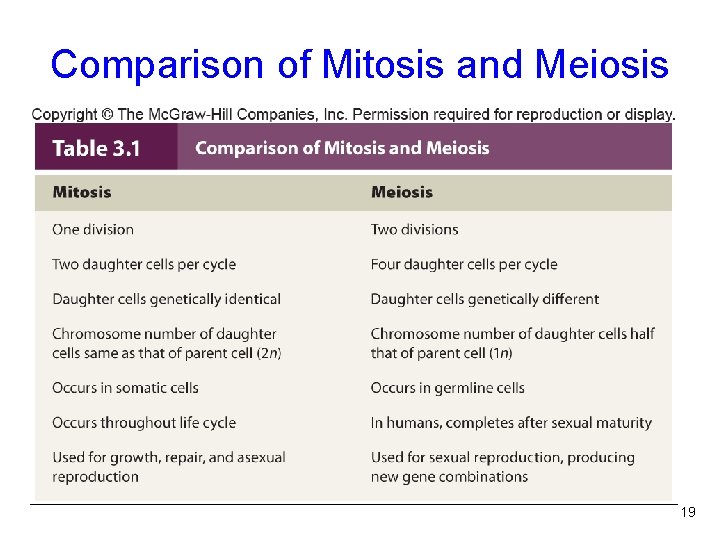 Comparison of Mitosis and Meiosis

Copyright © The McGraw-Hill Companies, Inc. Permission required for reproduction or display.

Table 3.1 Comparison of Mitosis and Meiosis

| Mitosis | Meiosis |
|---|---|
| One division | Two divisions |
| Two daughter cells per cycle | Four daughter cells per cycle |
| Daughter cells genetically identical | Daughter cells genetically different |
| Chromosome number of daughter cells same as that of parent cell ($2n$) | Chromosome number of daughter cells half that of parent cell ($1n$) |
| Occurs in somatic cells | Occurs in germline cells |
| Occurs throughout life cycle | In humans, completes after sexual maturity |
| Used for growth, repair, and asexual reproduction | Used for sexual reproduction, producing new gene combinations |

19